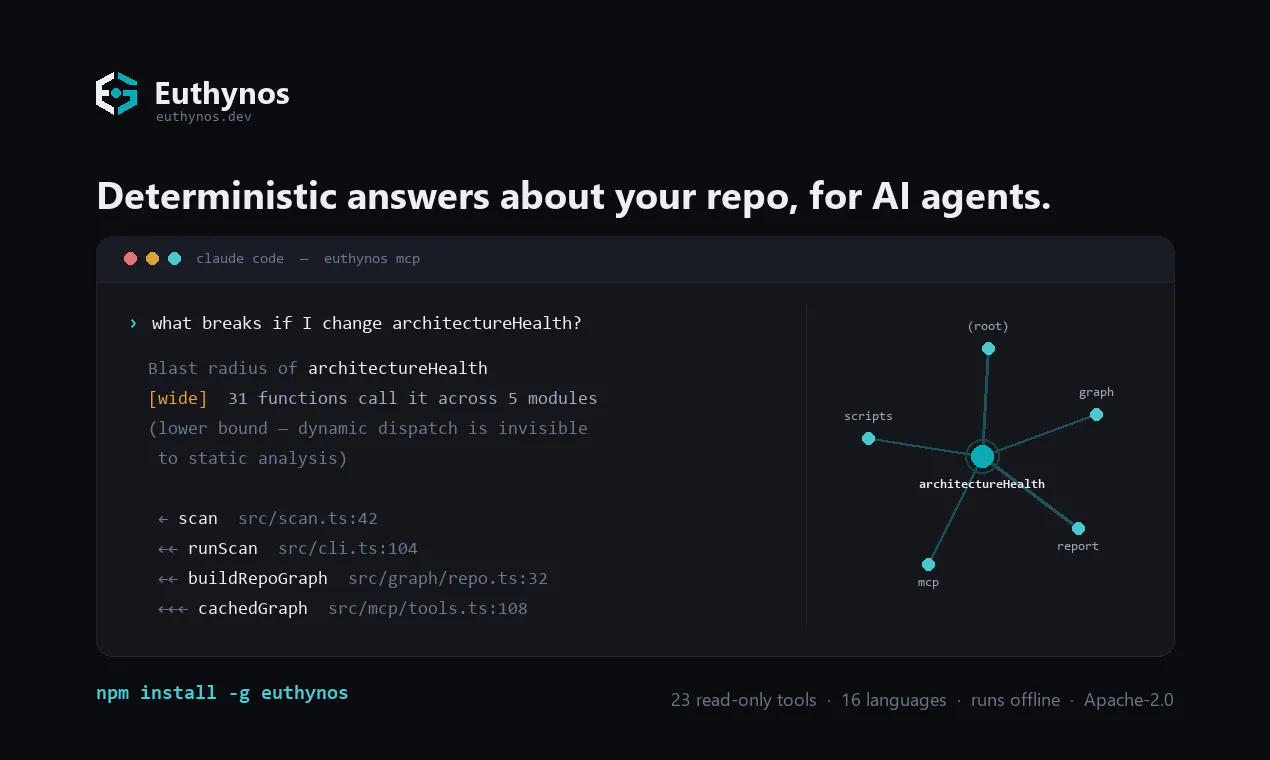 Euthynos
euthynos.dev

Deterministic answers about your repo, for AI agents.

claude code — euthynos mcp

› what breaks if I change architectureHealth?

Blast radius of architectureHealth
[wide] 31 functions call it across 5 modules
(lower bound — dynamic dispatch is invisible to static analysis)

← scan src/scan.ts:42
←← runScan src/cli.ts:104
←← buildRepoGraph src/graph/repo.ts:32
←←← cachedGraph src/mcp/tools.ts:108

(root)
graph
scripts
architectureHealth
report
mcp

npm install -g euthynos

23 read-only tools · 16 languages · runs offline · Apache-2.0